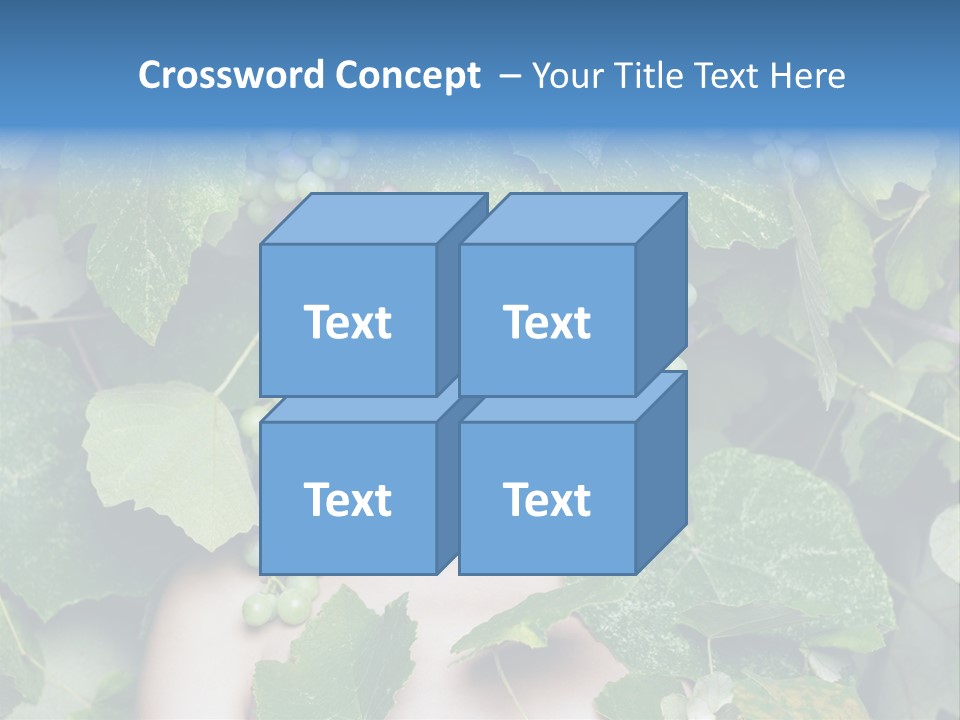 Crossword Concept – Your Title Text Here

Text

Text

Text

Text